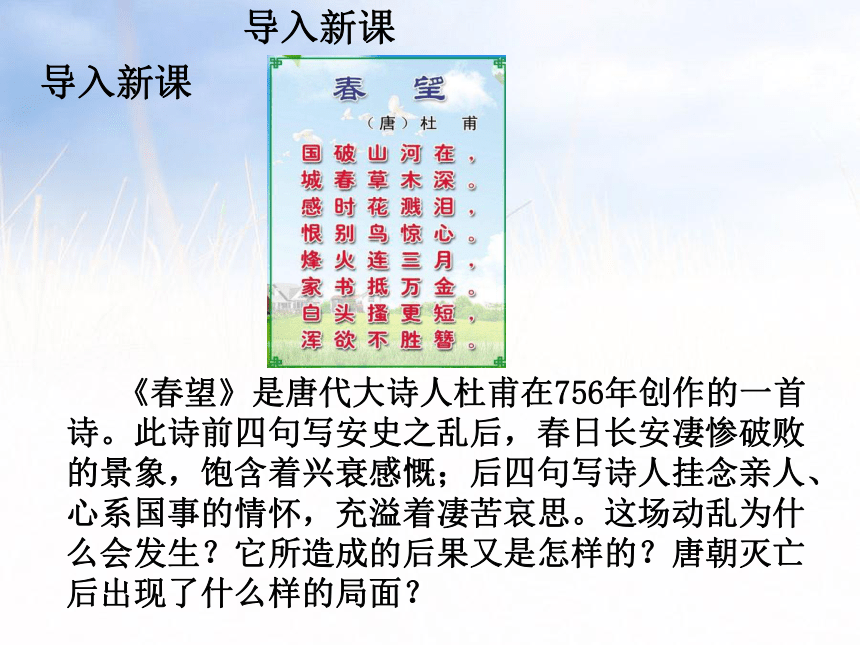 导入新课

导入新课

春　望

（唐）杜　甫

国破山河在，
城春草木深。
感时花溅泪，
恨别鸟惊心。
烽火连三月，
家书抵万金。
白头搔更短，
浑欲不胜簪。

《春望》是唐代大诗人杜甫在756年创作的一首诗。此诗前四句写安史之乱后，春日长安凄惨破败的景象，饱含着兴衰感慨；后四句写诗人挂念亲人、心系国事的情怀，充溢着凄苦哀思。这场动乱为什么会发生？它所造成的后果又是怎样的？唐朝灭亡后出现了什么样的局面？